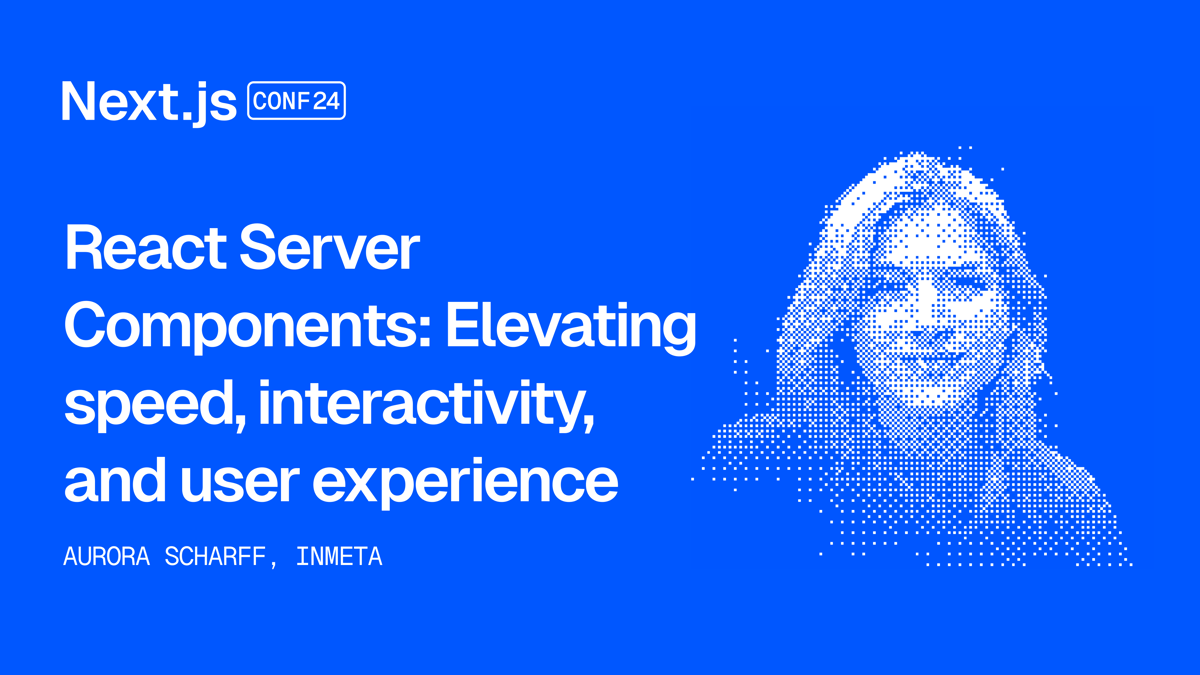 Next.js CONF 24

React Server Components: Elevating speed, interactivity, and user experience

AURORA SCHARFF, INMETA